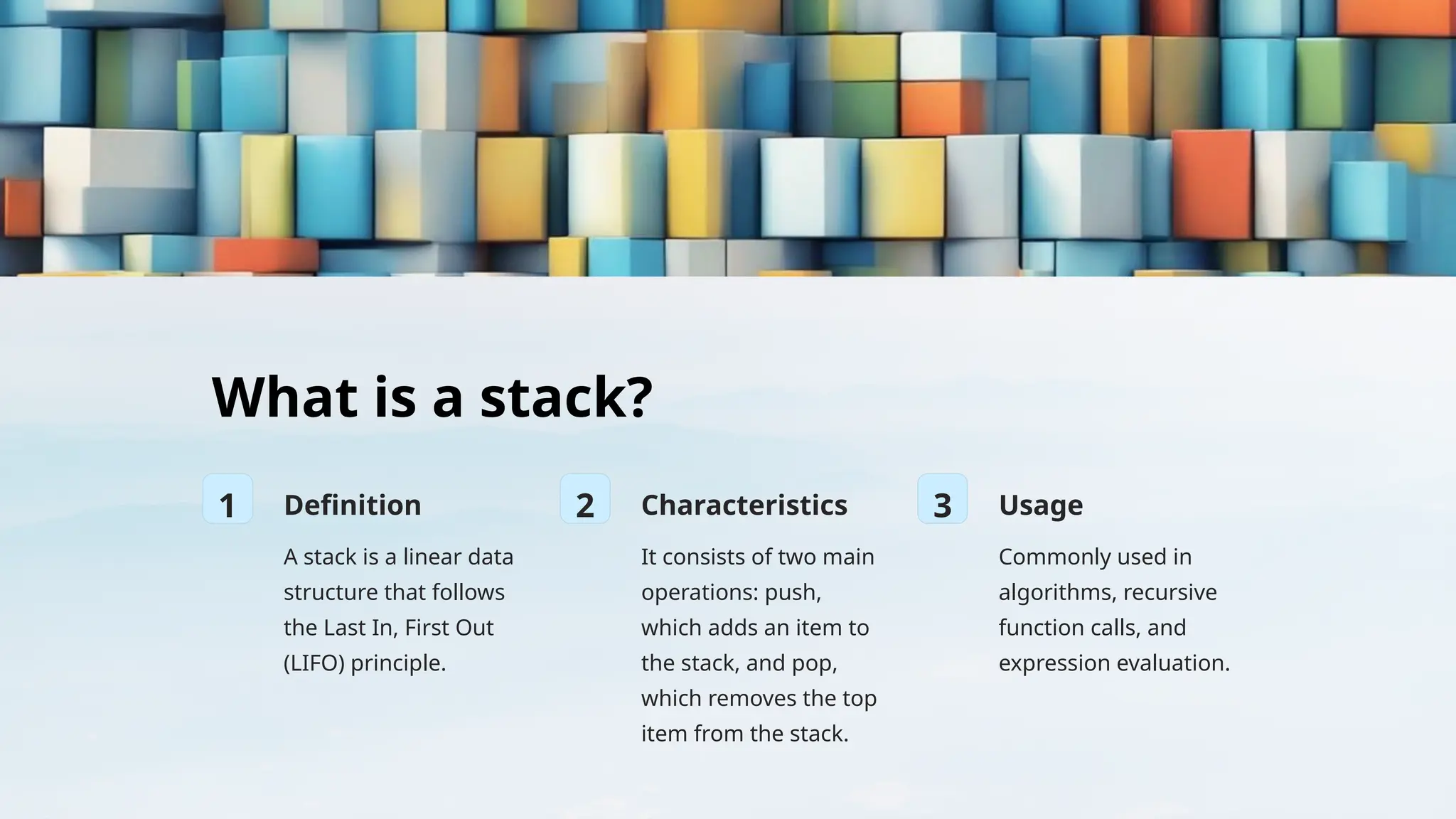 What is a stack?

1

Definition

A stack is a linear data structure that follows the Last In, First Out (LIFO) principle.

2

Characteristics

It consists of two main operations: push, which adds an item to the stack, and pop, which removes the top item from the stack.

3

Usage

Commonly used in algorithms, recursive function calls, and expression evaluation.